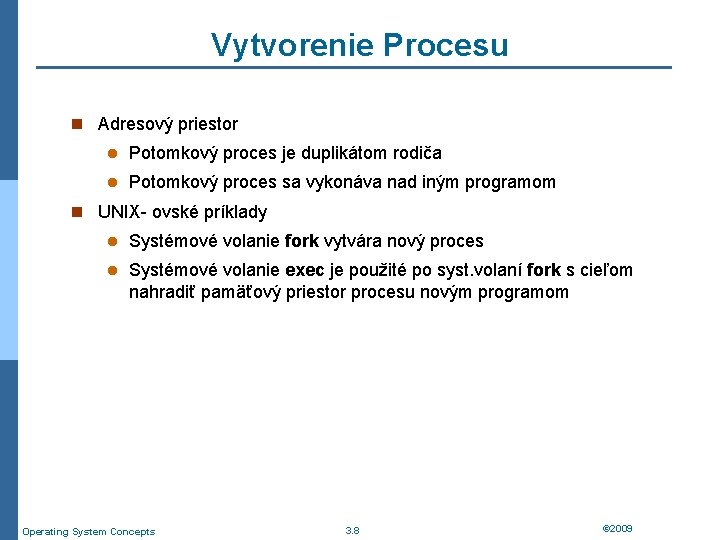 Vytvorenie Procesu

Adresový priestor

Potomkový proces je duplikátom rodiča

Potomkový proces sa vykonáva nad iným programom

UNIX- ovské príklady

Systémové volanie fork vytvára nový proces

Systémové volanie exec je použité po syst.volaní fork s cieľom nahradiť pamäťový priestor procesu novým programom

Operating System Concepts

3.8

©2009